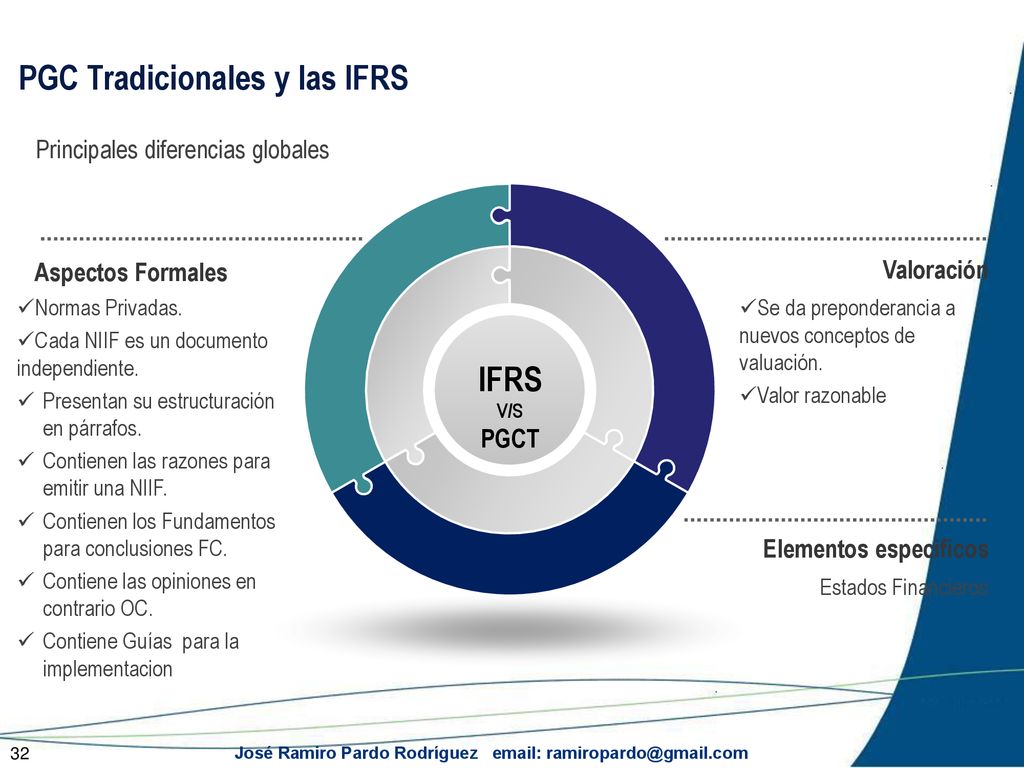 PGC Tradicionales y las IFRS

Principales diferencias globales

Aspectos Formales
✓Normas Privadas.
✓Cada NIIF es un documento independiente.
✓ Presentan su estructuración en párrafos.
✓ Contienen las razones para emitir una NIIF.
✓ Contienen los Fundamentos para conclusiones FC.
✓ Contiene las opiniones en contrario OC.
✓ Contiene Guías para la implementacion

IFRS
V/S
PGCT

Valoración
✓Se da preponderancia a nuevos conceptos de valuación.
✓Valor razonable

Elementos específicos
Estados Financieros

32 José Ramiro Pardo Rodríguez email: ramiropardo@gmail.com